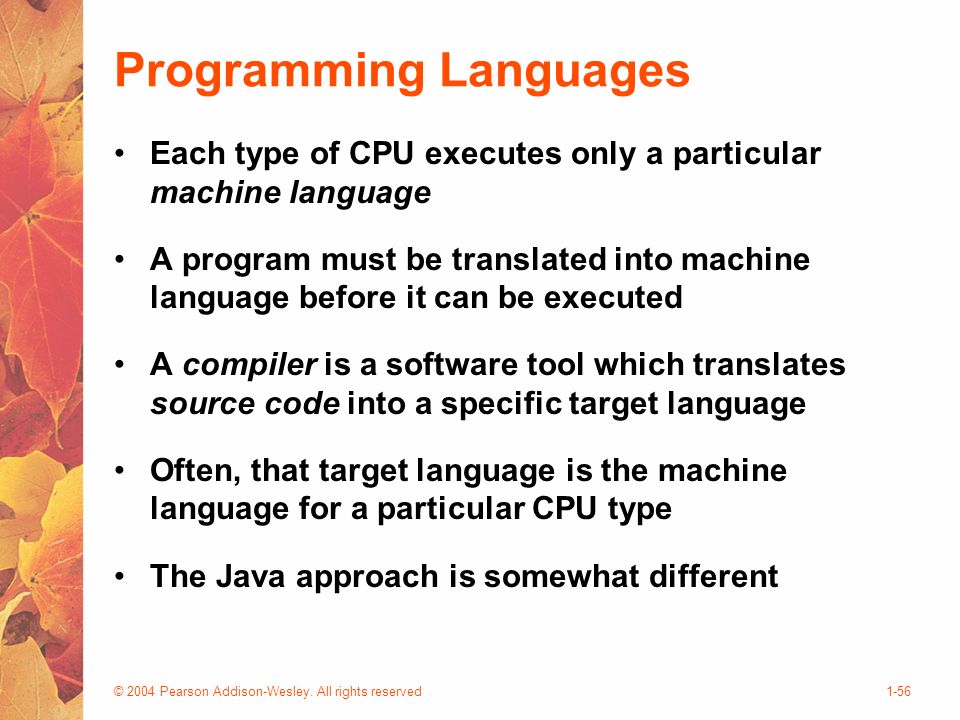 Programming Languages

• Each type of CPU executes only a particular machine language

• A program must be translated into machine language before it can be executed

• A compiler is a software tool which translates source code into a specific target language

• Often, that target language is the machine language for a particular CPU type

• The Java approach is somewhat different

© 2004 Pearson Addison-Wesley. All rights reserved

1-56